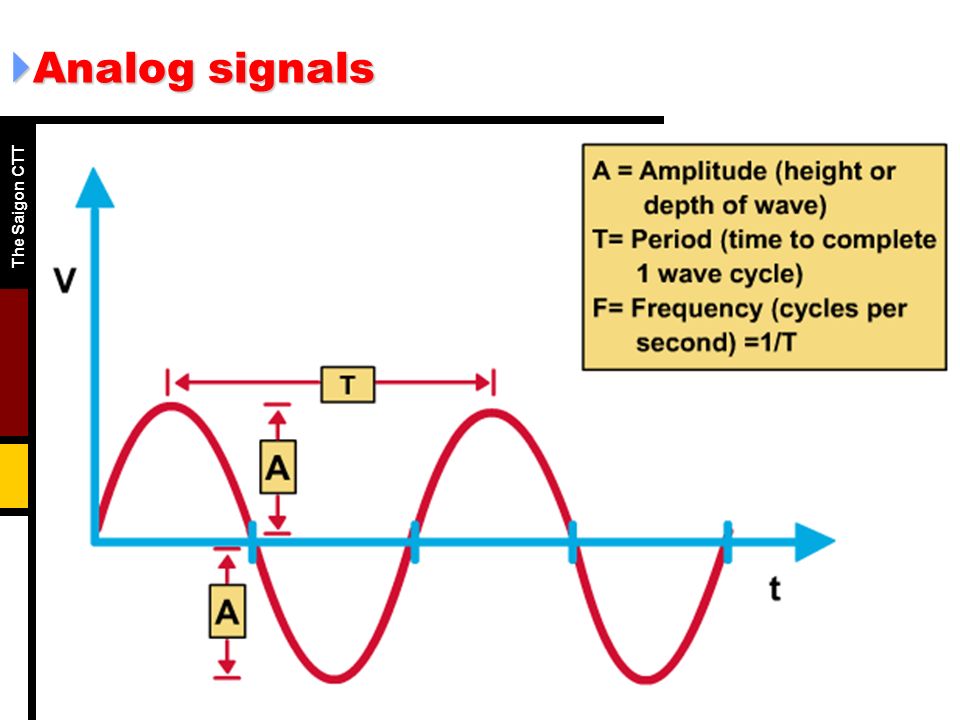 Analog signals

The Saigon CTT

A = Amplitude (height or depth of wave)
T= Period (time to complete 1 wave cycle)
F= Frequency (cycles per second) =1/T

V

T

A

A

t